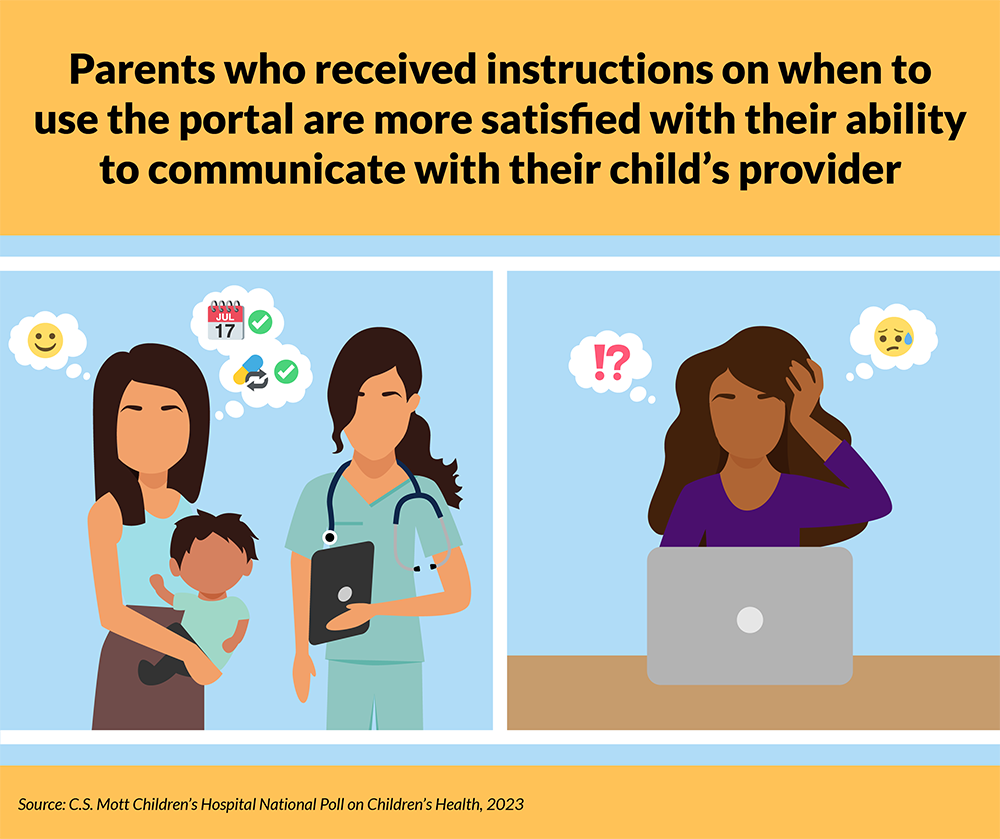 Parents who received instructions on when to use the portal are more satisfied with their ability to communicate with their child's provider

JUL
17

!?

Source: C.S. Mott Children's Hospital National Poll on Children's Health, 2023